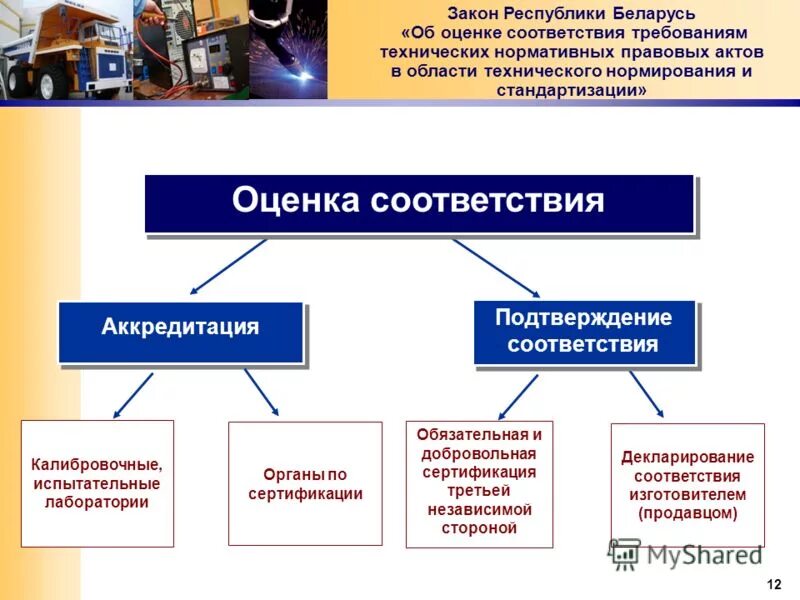 Закон Республики Беларусь «Об оценке соответствия требованиям технических нормативных правовых актов в области технического нормирования и стандартизации»

Оценка соответствия

Аккредитация

Подтверждение соответствия

Калибровочные, испытательные лаборатории

Органы по сертификации

Обязательная и добровольная сертификация третьей независимой стороной

Декларирование соответствия изготовителем (продавцом)

MyShared

12